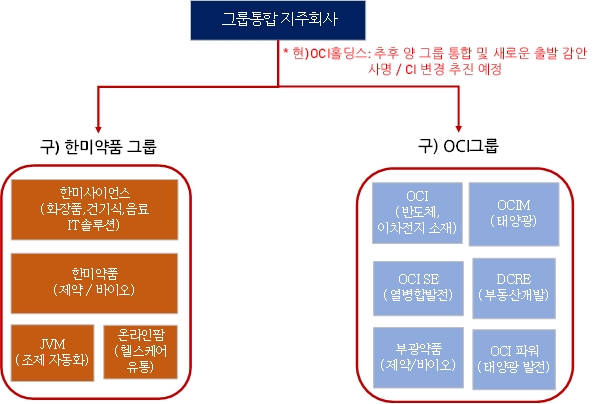 그룹통합 지주회사

* 현)OCI홀딩스: 추후 양 그룹 통합 및 새로운 출발 감안 사명 / CI 변경 추진 예정

구) 한미약품 그룹

한미사이언스 (화장품,건기식,음료 IT솔루션)

한미약품 (제약 / 바이오)

JVM (조제 자동화)

온라인팜 (헬스케어 유통)

구) OCI그룹

OCI (반도체, 이차전지 소재)

OCIM (태양광)

OCI SE (열병합발전)

DCRE (부동산개발)

부광약품 (제약/바이오)

OCI 파워 (태양광 발전)